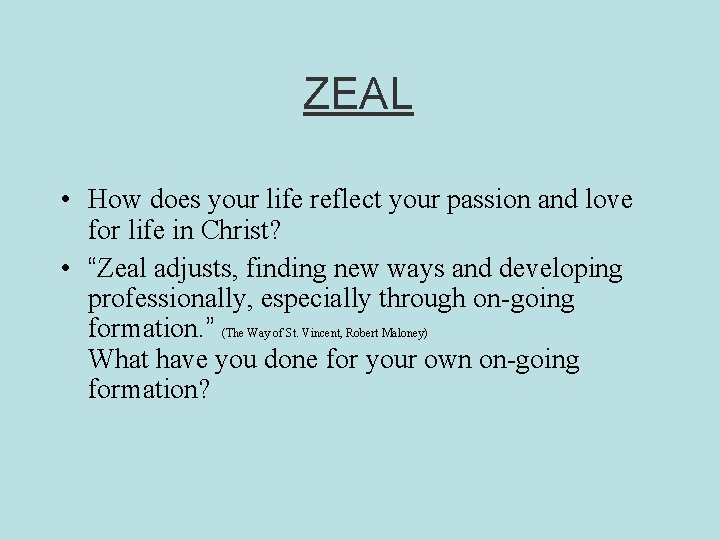 ZEAL

• How does your life reflect your passion and love for life in Christ?

• “Zeal adjusts, finding new ways and developing professionally, especially through on-going formation.” (The Way of St. Vincent, Robert Maloney)
What have you done for your own on-going formation?